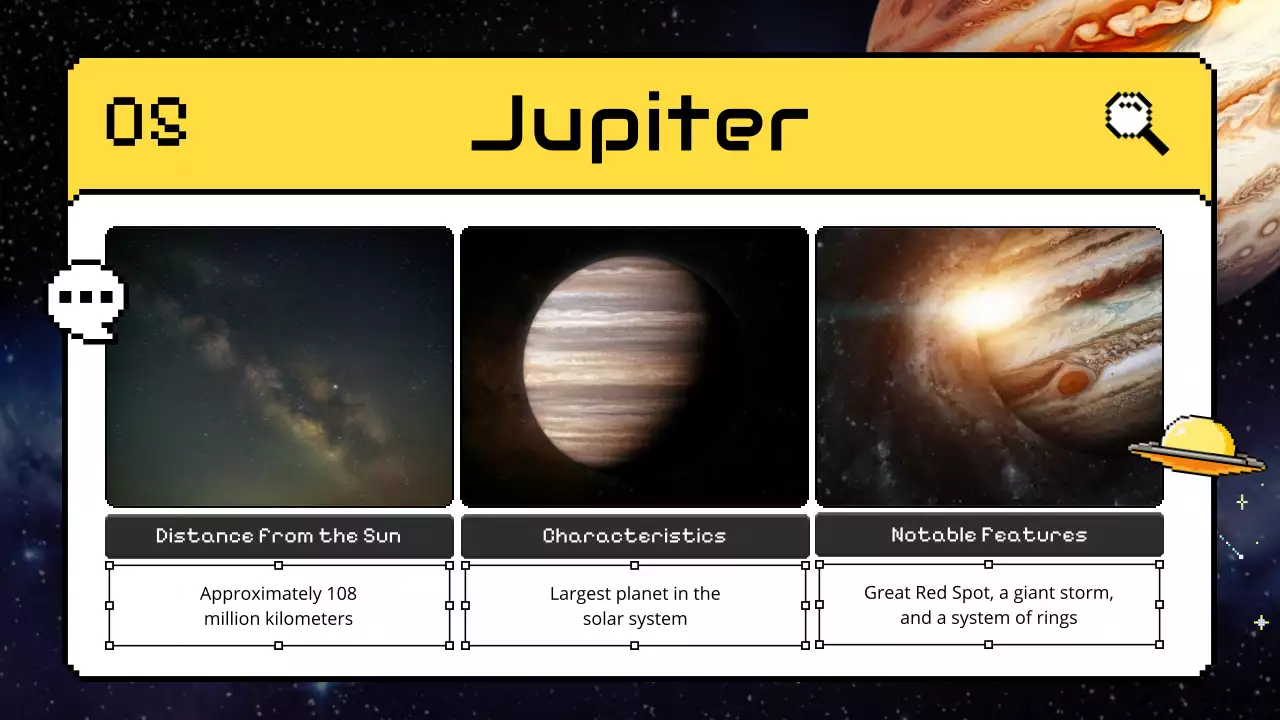 05

Jupiter

Distance from the Sun

Approximately 108 million kilometers

Characteristics

Largest planet in the solar system

Notable Features

Great Red Spot, a giant storm, and a system of rings